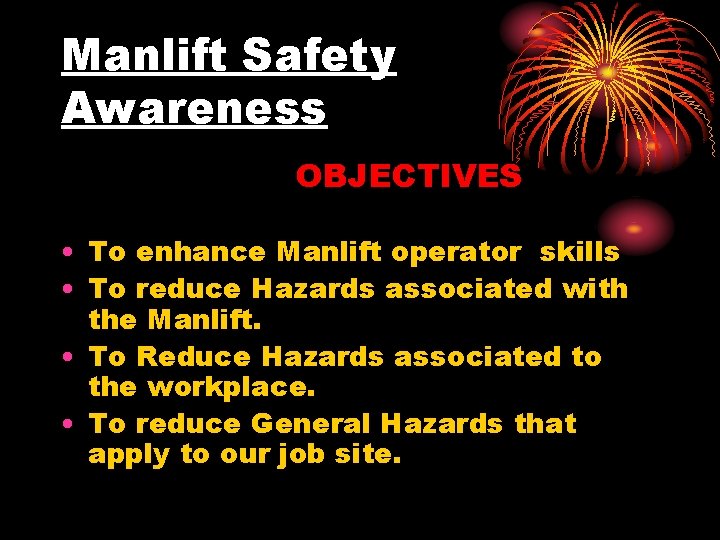 Manlift Safety Awareness

OBJECTIVES

• To enhance Manlift operator skills
• To reduce Hazards associated with the Manlift.
• To Reduce Hazards associated to the workplace.
• To reduce General Hazards that apply to our job site.